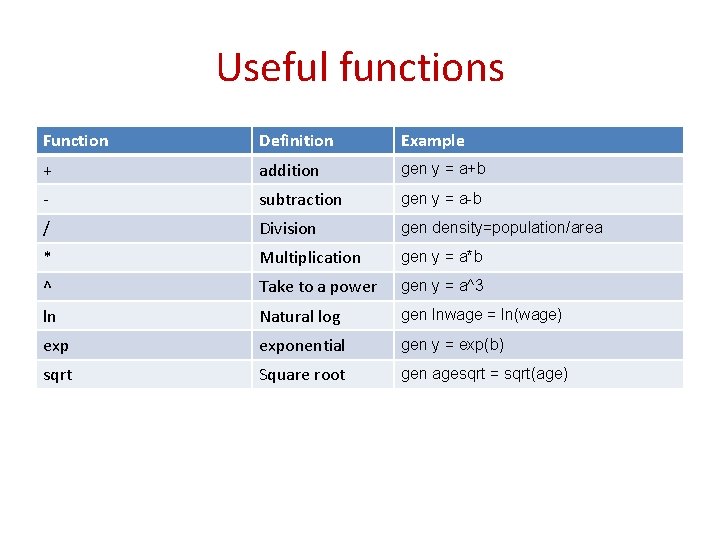 Useful functions

| Function | Definition | Example |
|---|---|---|
| + | addition | gen y = a+b |
| - | subtraction | gen y = a-b |
| / | Division | gen density=population/area |
| * | Multiplication | gen y = a*b |
| ^ | Take to a power | gen y = a^3 |
| ln | Natural log | gen lnwage = ln(wage) |
| exp | exponential | gen y = exp(b) |
| sqrt | Square root | gen agesqrt = sqrt(age) |